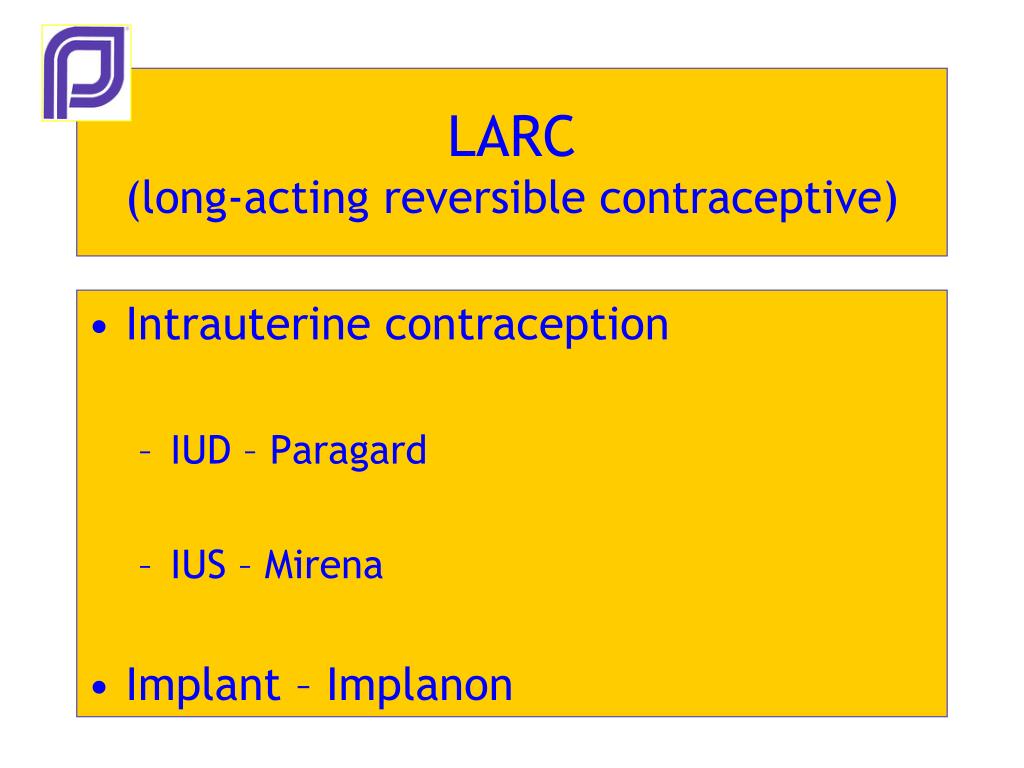 LARC
(long-acting reversible contraceptive)

• Intrauterine contraception

– IUD – Paragard

– IUS – Mirena

• Implant – Implanon